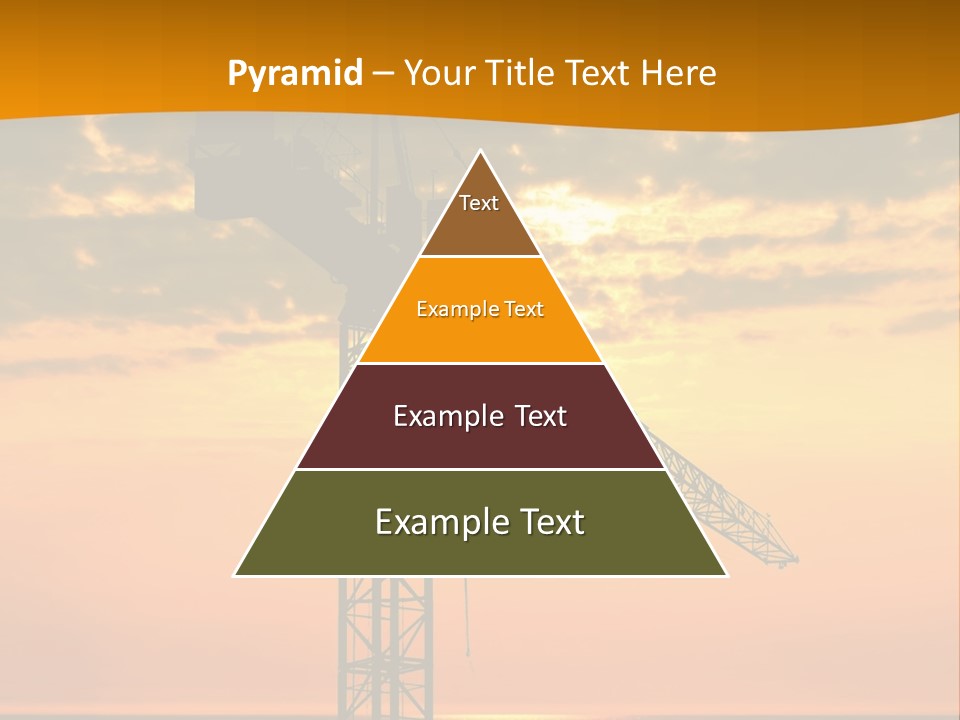 Pyramid – Your Title Text Here

Text

Example Text

Example Text

Example Text